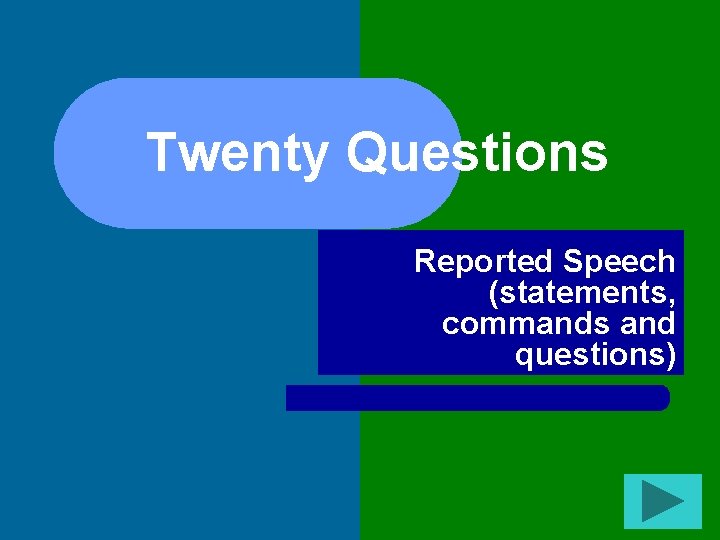 Twenty Questions

Reported Speech (statements, commands and questions)